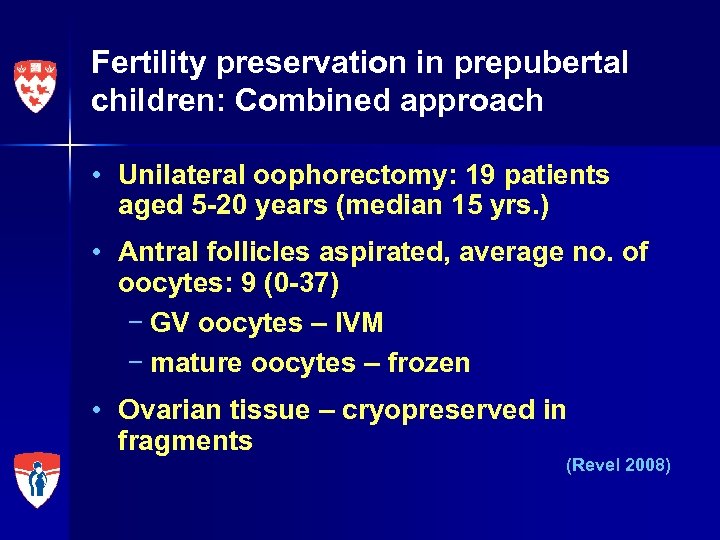 Fertility preservation in prepubertal children: Combined approach

• Unilateral oophorectomy: 19 patients aged 5-20 years (median 15 yrs.)

• Antral follicles aspirated, average no. of oocytes: 9 (0-37)

– GV oocytes – IVM

– mature oocytes – frozen

• Ovarian tissue – cryopreserved in fragments

(Revel 2008)